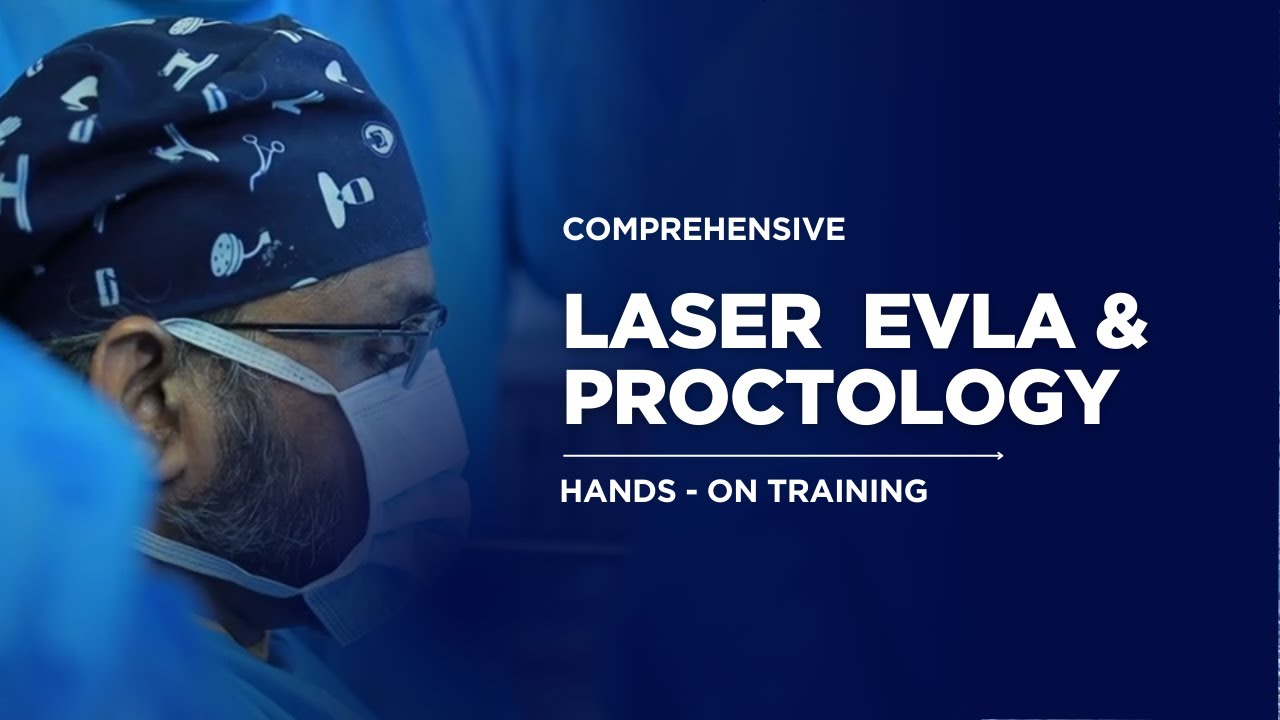 COMPREHENSIVE

LASER EVLA &
PROCTOLOGY

HANDS - ON TRAINING